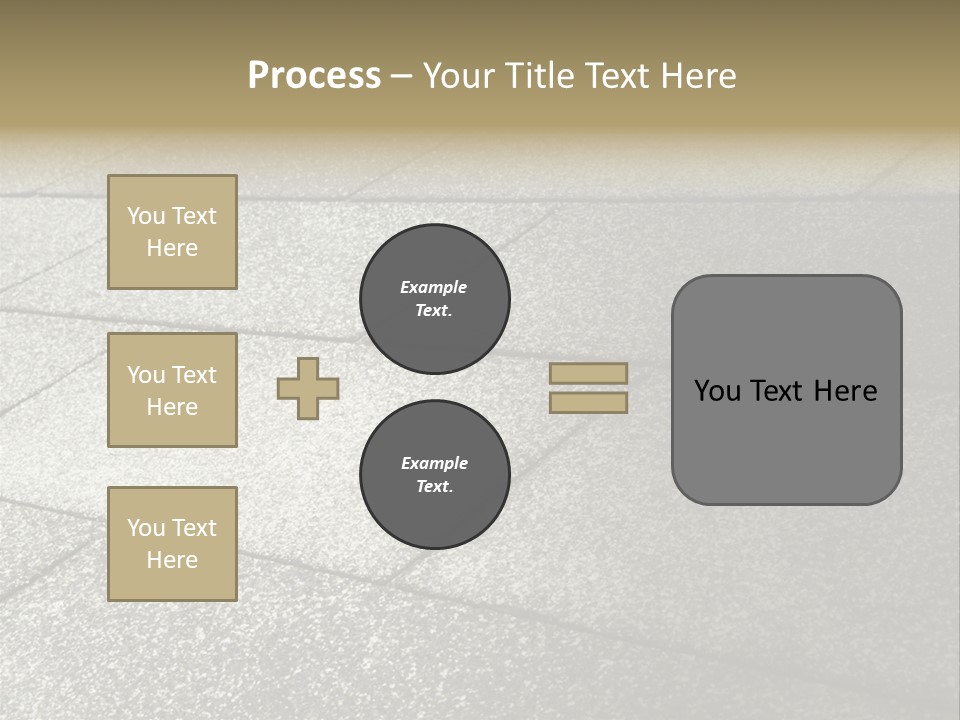 Process – Your Title Text Here

You Text Here

You Text Here

You Text Here

Example Text.

Example Text.

You Text Here